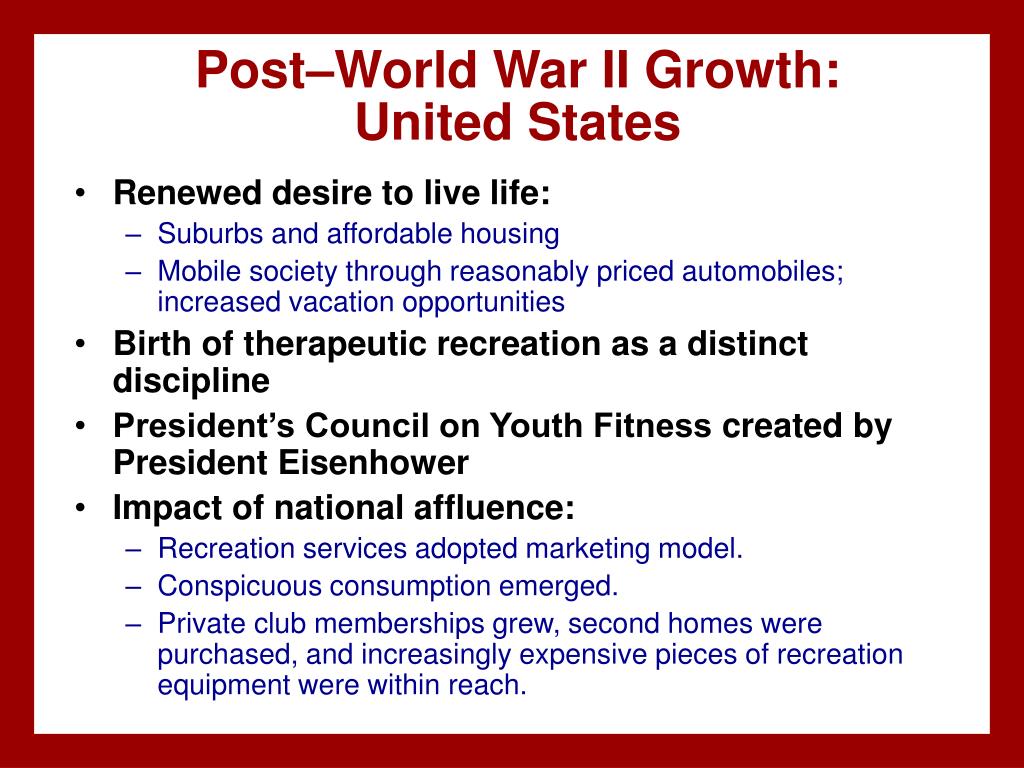 Post–World War II Growth: United States

• Renewed desire to live life:
– Suburbs and affordable housing
– Mobile society through reasonably priced automobiles; increased vacation opportunities
• Birth of therapeutic recreation as a distinct discipline
• President’s Council on Youth Fitness created by President Eisenhower
• Impact of national affluence:
– Recreation services adopted marketing model.
– Conspicuous consumption emerged.
– Private club memberships grew, second homes were purchased, and increasingly expensive pieces of recreation equipment were within reach.